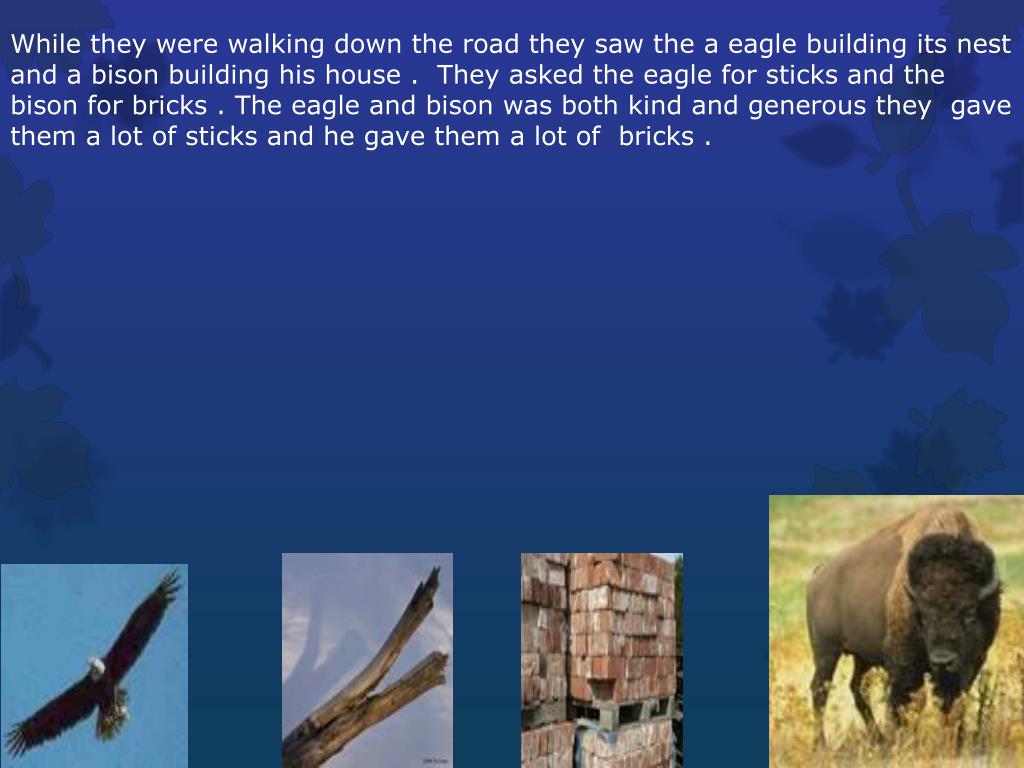 While they were walking down the road they saw the a eagle building its nest and a bison building his house . They asked the eagle for sticks and the bison for bricks . The eagle and bison was both kind and generous they gave them a lot of sticks and he gave them a lot of bricks .